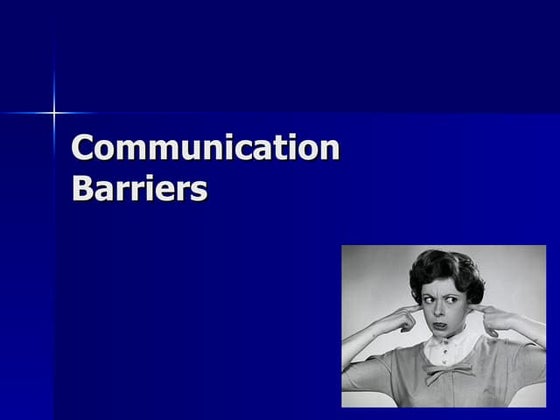 Communication Barriers